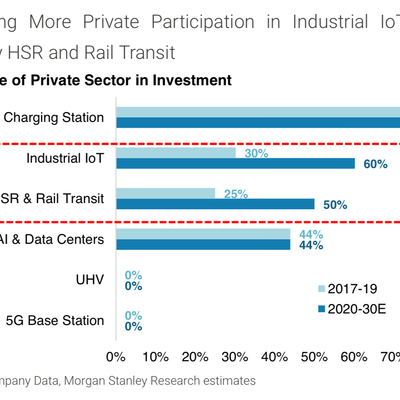 ng More Private Participation in Industrial IoT
y HSR and Rail Transit

e of Private Sector in Investment

Charging Station

Industrial IoT
30%
60%

SR & Rail Transit
25%
50%

AI & Data Centers
44%
44%

UHV
0%
0%

5G Base Station
0%
0%

2017-19
2020-30E

0% 10% 20% 30% 40% 50% 60% 70%

mpany Data, Morgan Stanley Research estimates